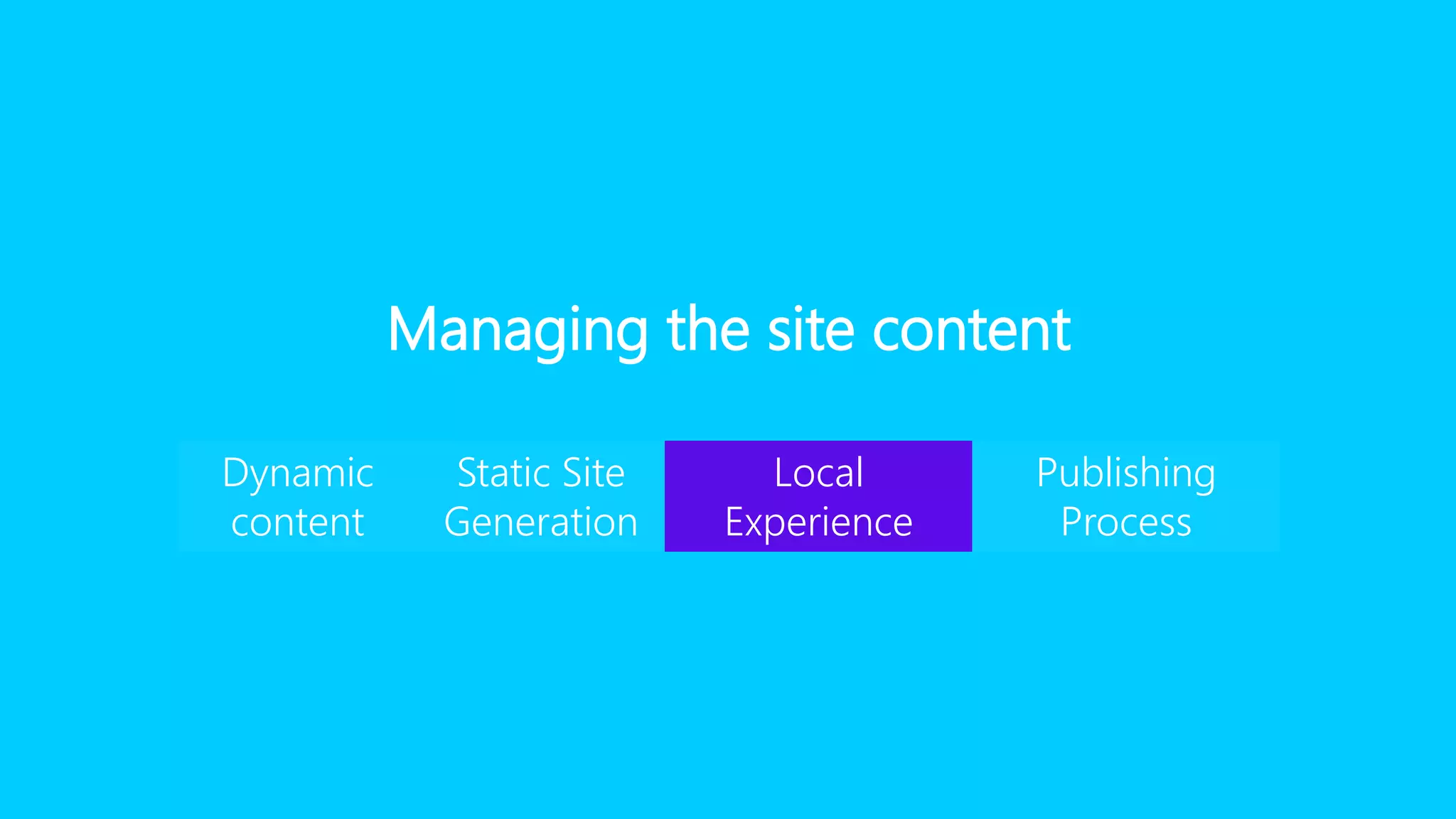 Managing the site content

Dynamic content

Static Site Generation

Local Experience

Publishing Process